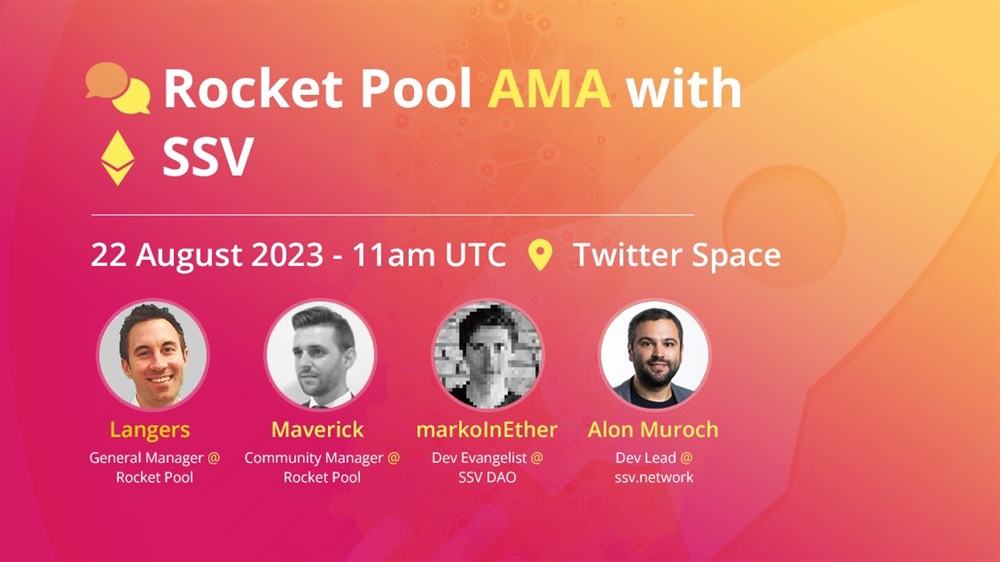 Rocket Pool AMA with SSV

22 August 2023 - 11am UTC Twitter Space

Langers
General Manager @ Rocket Pool

Maverick
Community Manager @ Rocket Pool

markoInEther
Dev Evangelist @ SSV DAO

Alon Muroch
Dev Lead @ ssv.network